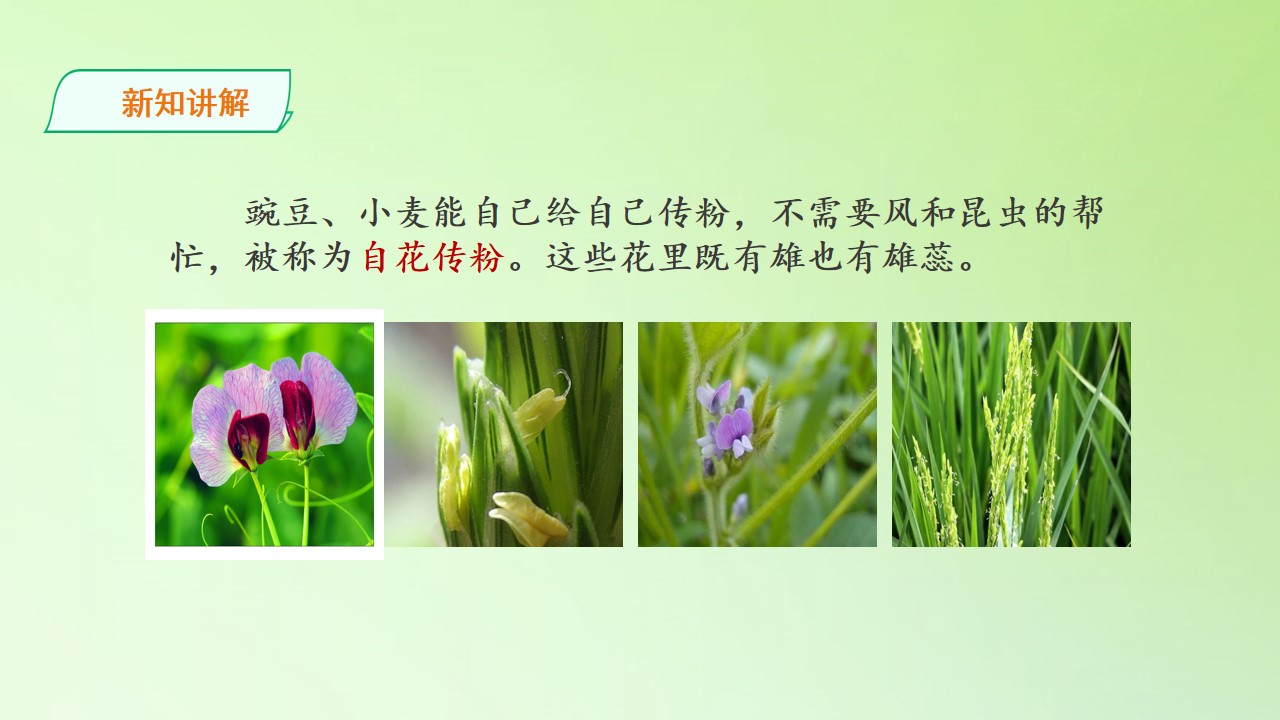 新知讲解

豌豆、小麦能自己给自己传粉，不需要风和昆虫的帮忙，被称为自花传粉。这些花里既有雄也有雄蕊。